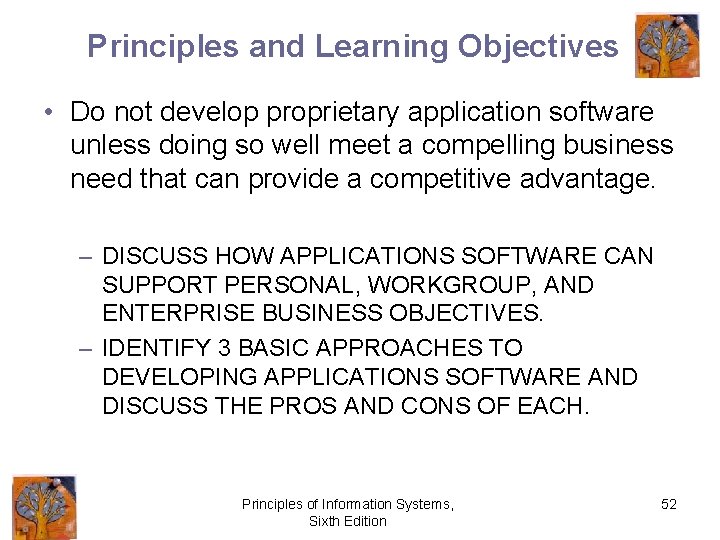 Principles and Learning Objectives

• Do not develop proprietary application software unless doing so well meet a compelling business need that can provide a competitive advantage.

– DISCUSS HOW APPLICATIONS SOFTWARE CAN SUPPORT PERSONAL, WORKGROUP, AND ENTERPRISE BUSINESS OBJECTIVES.

– IDENTIFY 3 BASIC APPROACHES TO DEVELOPING APPLICATIONS SOFTWARE AND DISCUSS THE PROS AND CONS OF EACH.

Principles of Information Systems, Sixth Edition

52